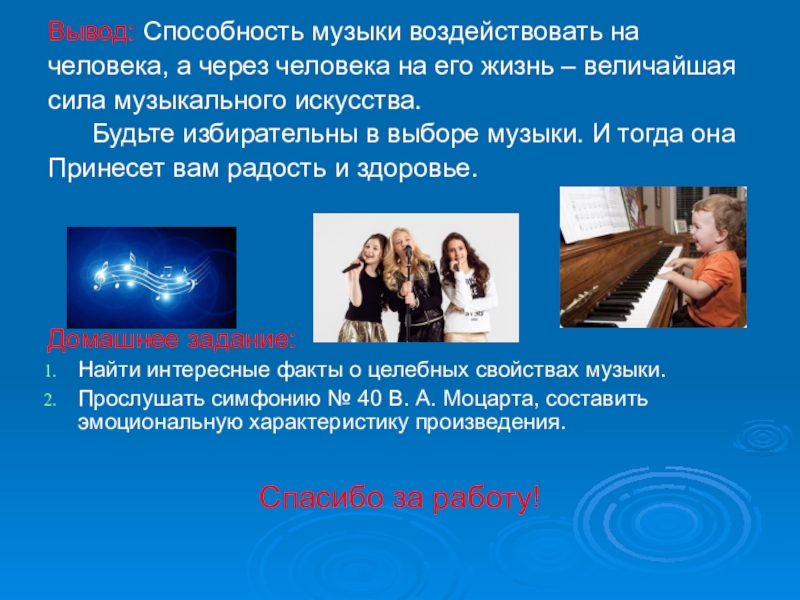 Вывод: Способность музыки воздействовать на человека, а через человека на его жизнь – величайшая сила музыкального искусства.

Будьте избирательны в выборе музыки. И тогда она Принесет вам радость и здоровье.

Домашнее задание:
1. Найти интересные факты о целебных свойствах музыки.
2. Прослушать симфонию № 40 В. А. Моцарта, составить эмоциональную характеристику произведения.

Спасибо за работу!